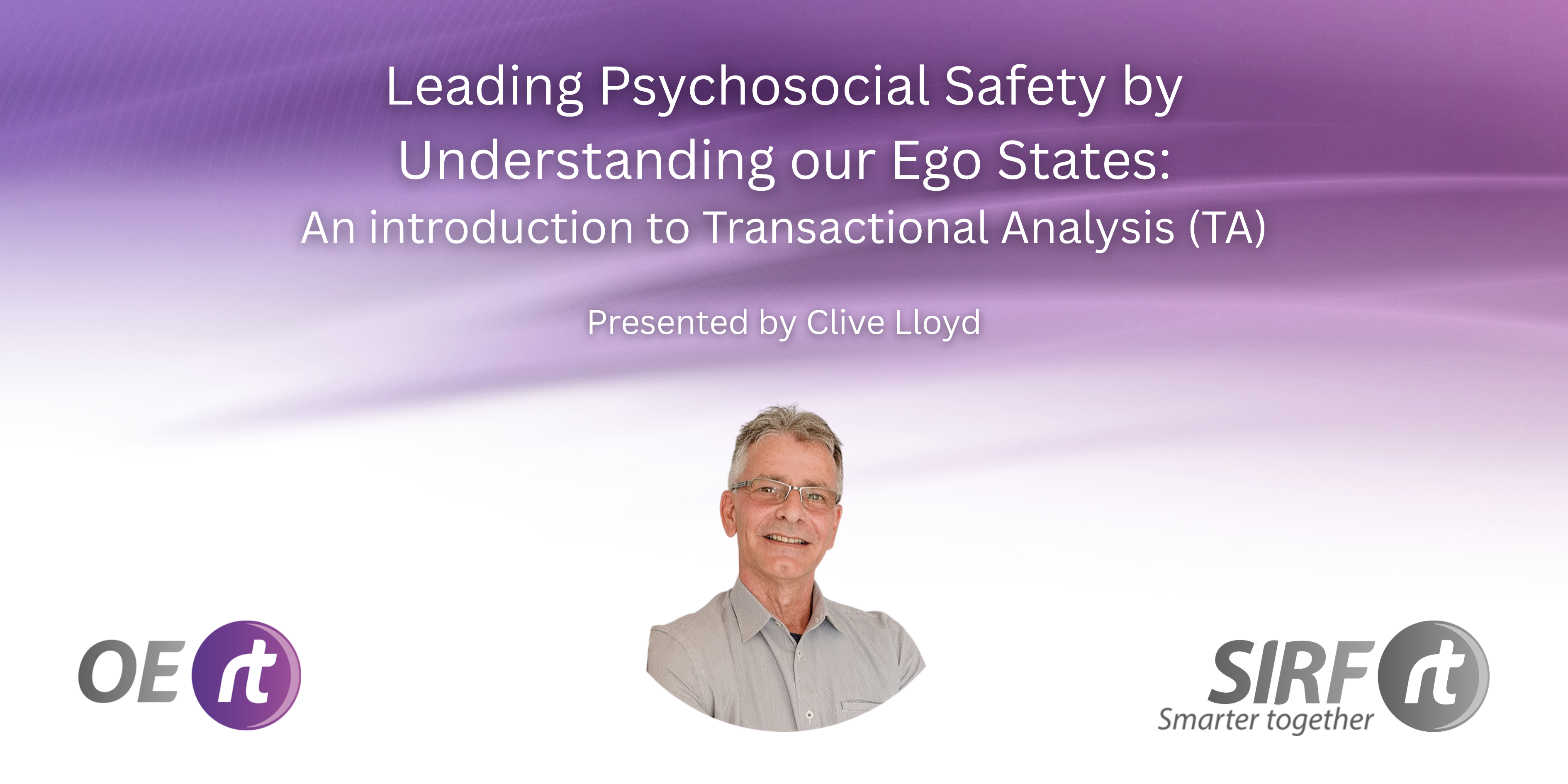 Leading Psychosocial Safety by Understanding our Ego States:
An introduction to Transactional Analysis (TA)

Presented by Clive Lloyd

OE rt

SIRF rt
Smarter together